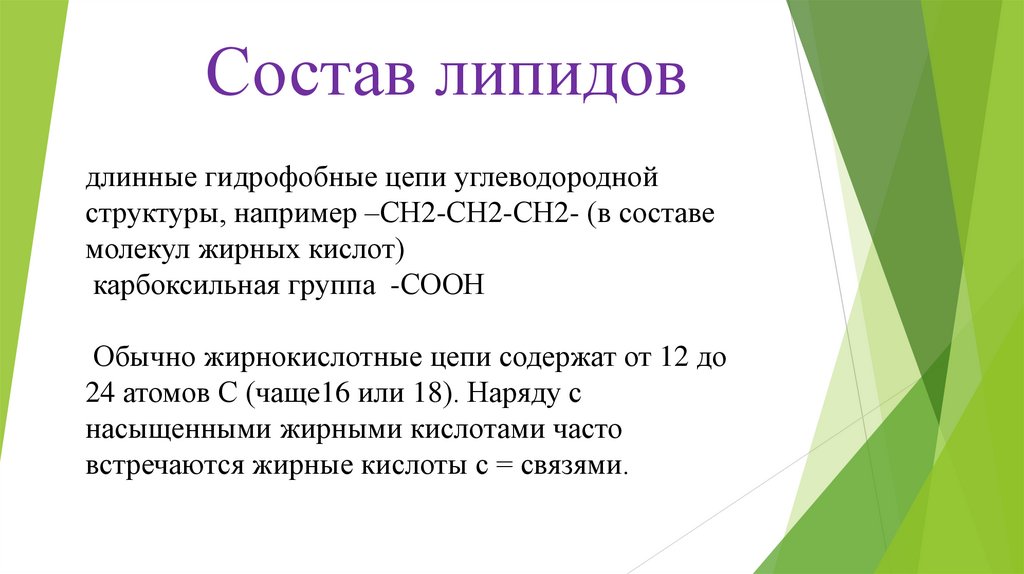 Состав липидов

длинные гидрофобные цепи углеводородной структуры, например –CH2-CH2-CH2- (в составе молекул жирных кислот)
карбоксильная группа -COOH

Обычно жирнокислотные цепи содержат от 12 до 24 атомов С (чаще16 или 18). Наряду с насыщенными жирными кислотами часто встречаются жирные кислоты с = связями.